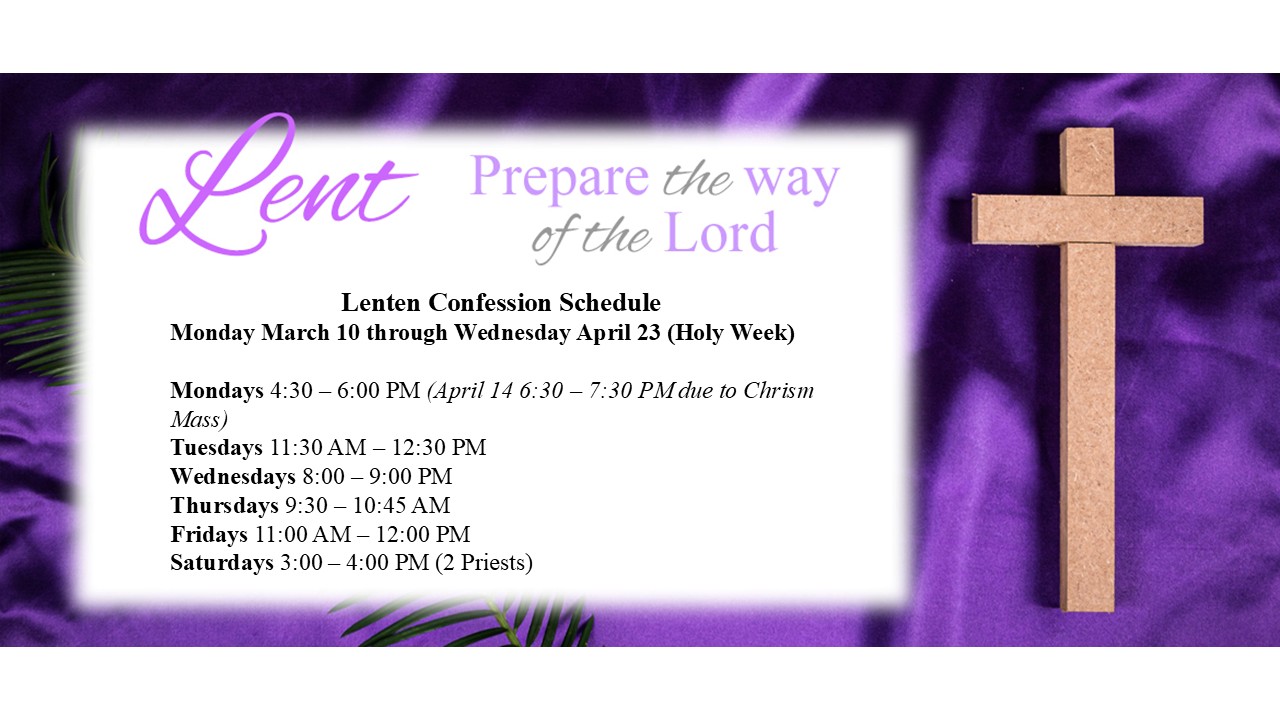 Lent

Prepare the way of the Lord

Lenten Confession Schedule
Monday March 10 through Wednesday April 23 (Holy Week)

Mondays 4:30 – 6:00 PM (April 14 6:30 – 7:30 PM due to Chrism Mass)
Tuesdays 11:30 AM – 12:30 PM
Wednesdays 8:00 – 9:00 PM
Thursdays 9:30 – 10:45 AM
Fridays 11:00 AM – 12:00 PM
Saturdays 3:00 – 4:00 PM (2 Priests)